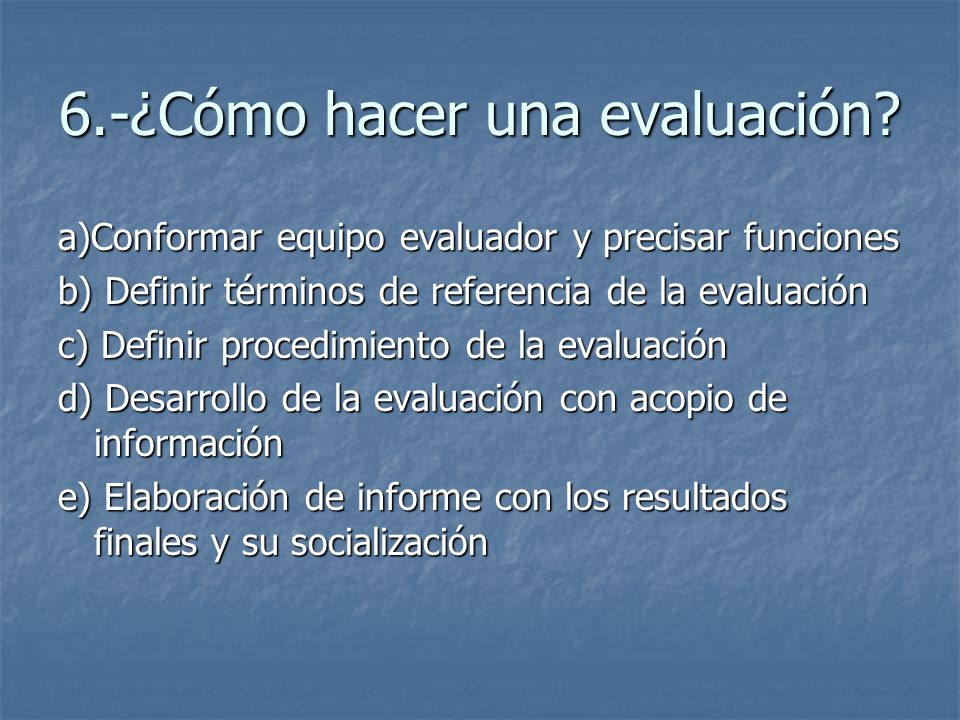 6.-¿Cómo hacer una evaluación?

a)Conformar equipo evaluador y precisar funciones

b) Definir términos de referencia de la evaluación

c) Definir procedimiento de la evaluación

d) Desarrollo de la evaluación con acopio de información

e) Elaboración de informe con los resultados finales y su socialización